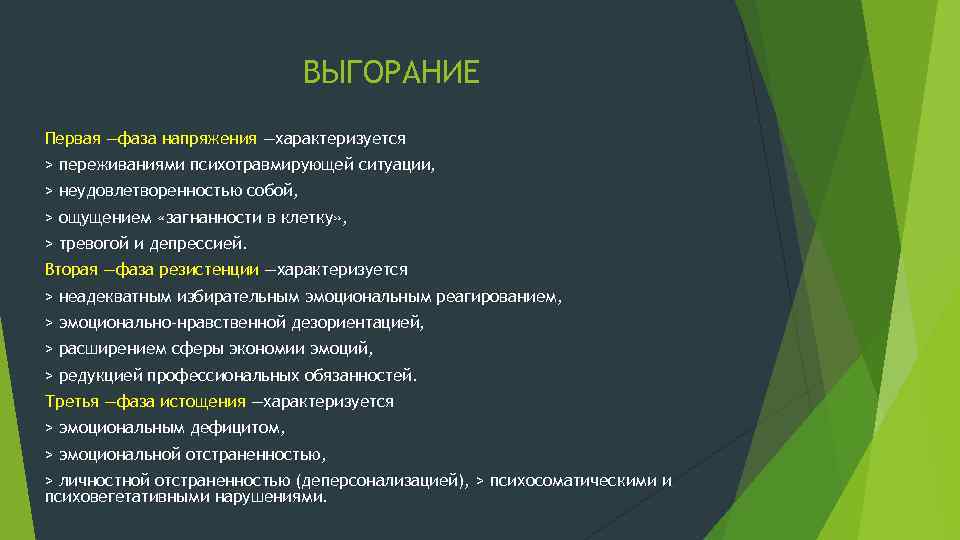 ВЫГОРАНИЕ

Первая —фаза напряжения —характеризуется

> переживаниями психотравмирующей ситуации,

> неудовлетворенностью собой,

> ощущением «загнанности в клетку»,

> тревогой и депрессией.

Вторая —фаза резистенции —характеризуется

> неадекватным избирательным эмоциональным реагированием,

> эмоционально-нравственной дезориентацией,

> расширением сферы экономии эмоций,

> редукцией профессиональных обязанностей.

Третья —фаза истощения —характеризуется

> эмоциональным дефицитом,

> эмоциональной отстраненностью,

> личностной отстраненностью (деперсонализацией), > психосоматическими и психовегетативными нарушениями.